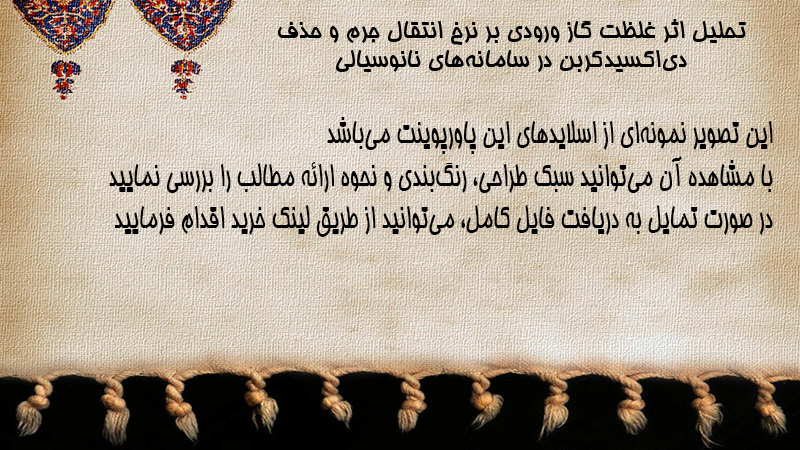 تحلیل اثر غلظت گاز ورودی بر نرخ انتقال جرم و حذف دی‌اکسیدکربن در سامانه‌های نانوسیالی

این تصویر نمونه‌ای از اسلایدهای این پاورپوینت می‌باشد
با مشاهده آن می‌توانید سبک طراحی، رنگ‌بندی و نحوه ارائه مطالب را بررسی نمایید
در صورت تمایل به دریافت فایل کامل، می‌توانید از طریق لینک خرید اقدام فرمایید